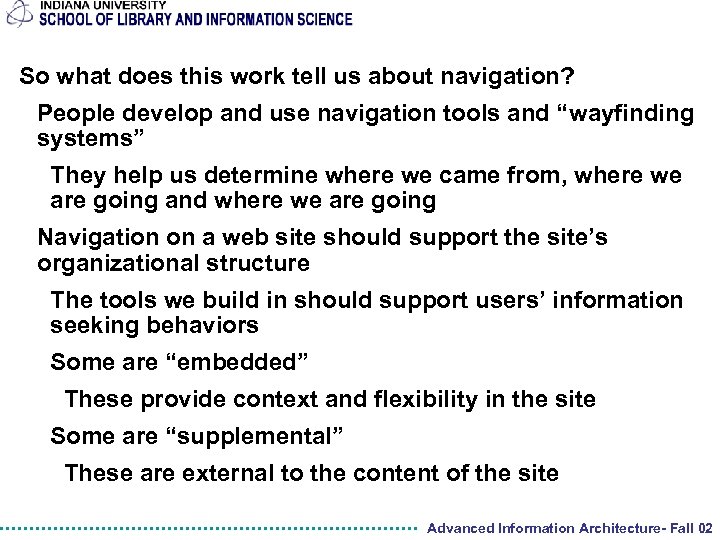 INDIANA UNIVERSITY
SCHOOL OF LIBRARY AND INFORMATION SCIENCE

So what does this work tell us about navigation?

People develop and use navigation tools and “wayfinding systems”

They help us determine where we came from, where we are going and where we are going

Navigation on a web site should support the site’s organizational structure

The tools we build in should support users’ information seeking behaviors

Some are “embedded”

These provide context and flexibility in the site

Some are “supplemental”

These are external to the content of the site

Advanced Information Architecture- Fall 02